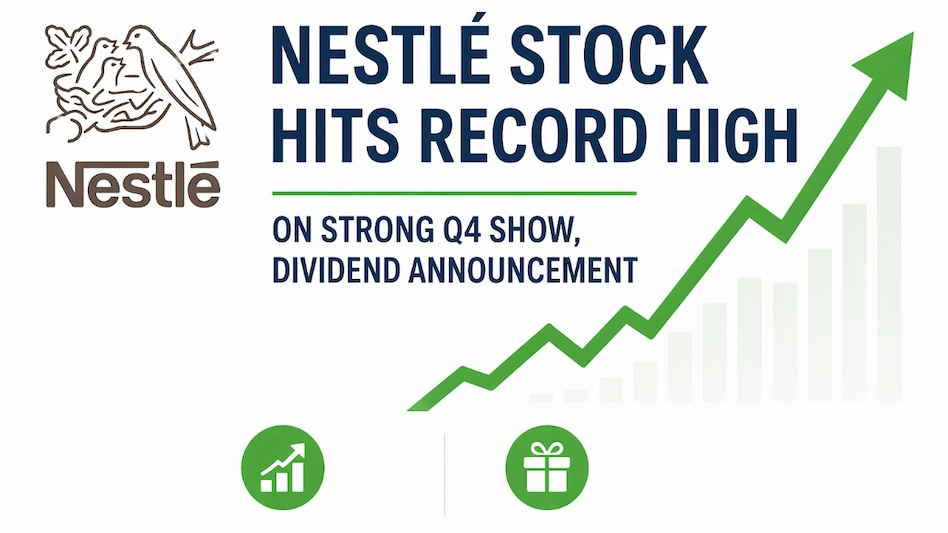 Nestlé

NESTLÉ STOCK HITS RECORD HIGH

ON STRONG Q4 SHOW, DIVIDEND ANNOUNCEMENT